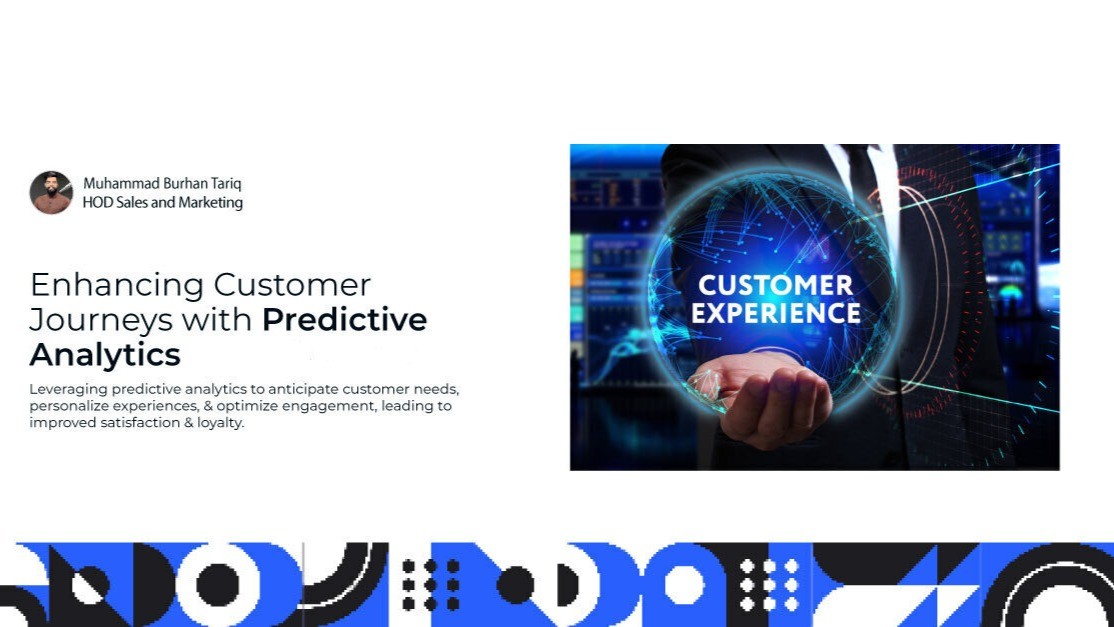 Muhammad Burhan Tariq
HOD Sales and Marketing

Enhancing Customer Journeys with Predictive Analytics

Leveraging predictive analytics to anticipate customer needs, personalize experiences, & optimize engagement, leading to improved satisfaction & loyalty.

CUSTOMER EXPERIENCE